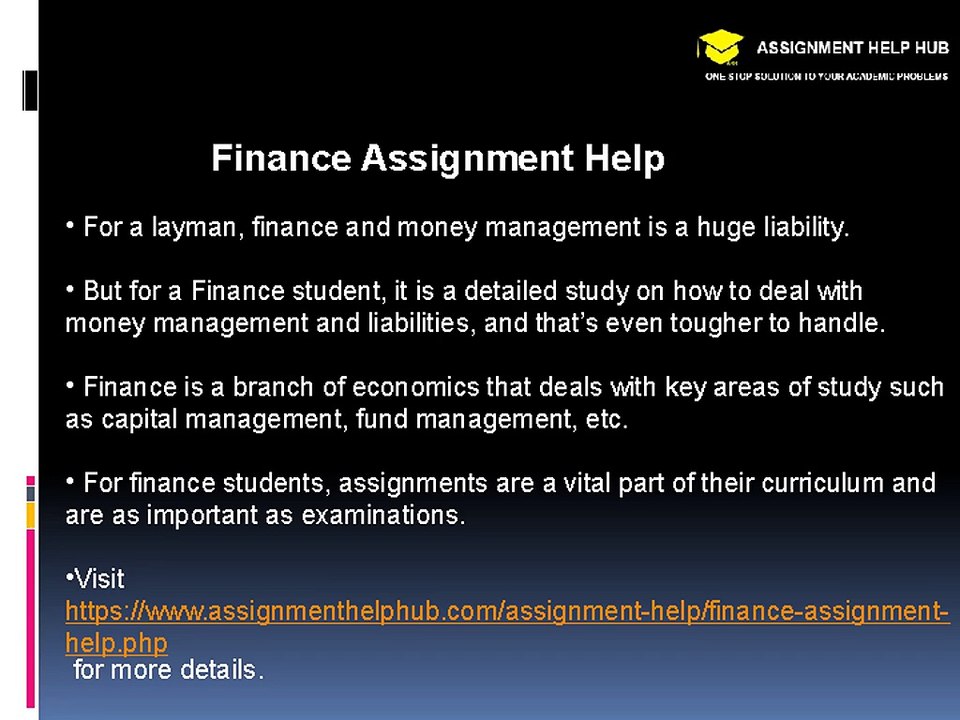 ASSIGNMENT HELP HUB
ONE STOP SOLUTION TO YOUR ACADEMIC PROBLEMS

Finance Assignment Help

• For a layman, finance and money management is a huge liability.

• But for a Finance student, it is a detailed study on how to deal with money management and liabilities, and that's even tougher to handle.

• Finance is a branch of economics that deals with key areas of study such as capital management, fund management, etc.

• For finance students, assignments are a vital part of their curriculum and are as important as examinations.

•Visit https://www.assignmenthelphub.com/assignment-help/finance-assignment-help.php for more details.